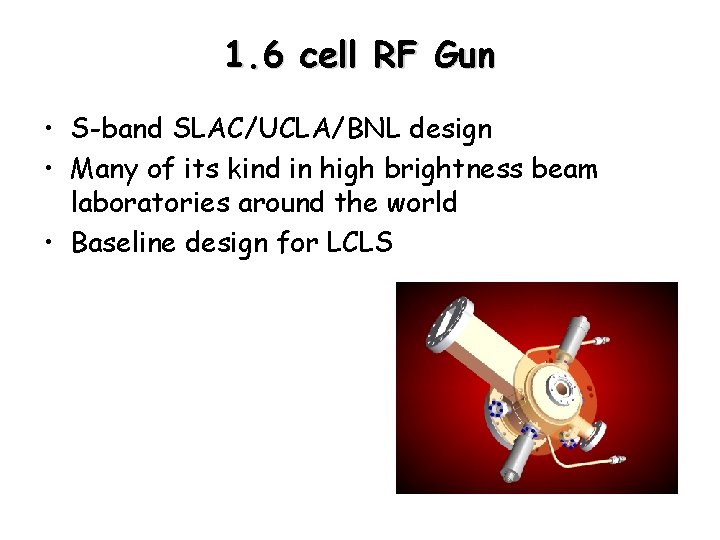 1.6 cell RF Gun

• S-band SLAC/UCLA/BNL design
• Many of its kind in high brightness beam laboratories around the world
• Baseline design for LCLS